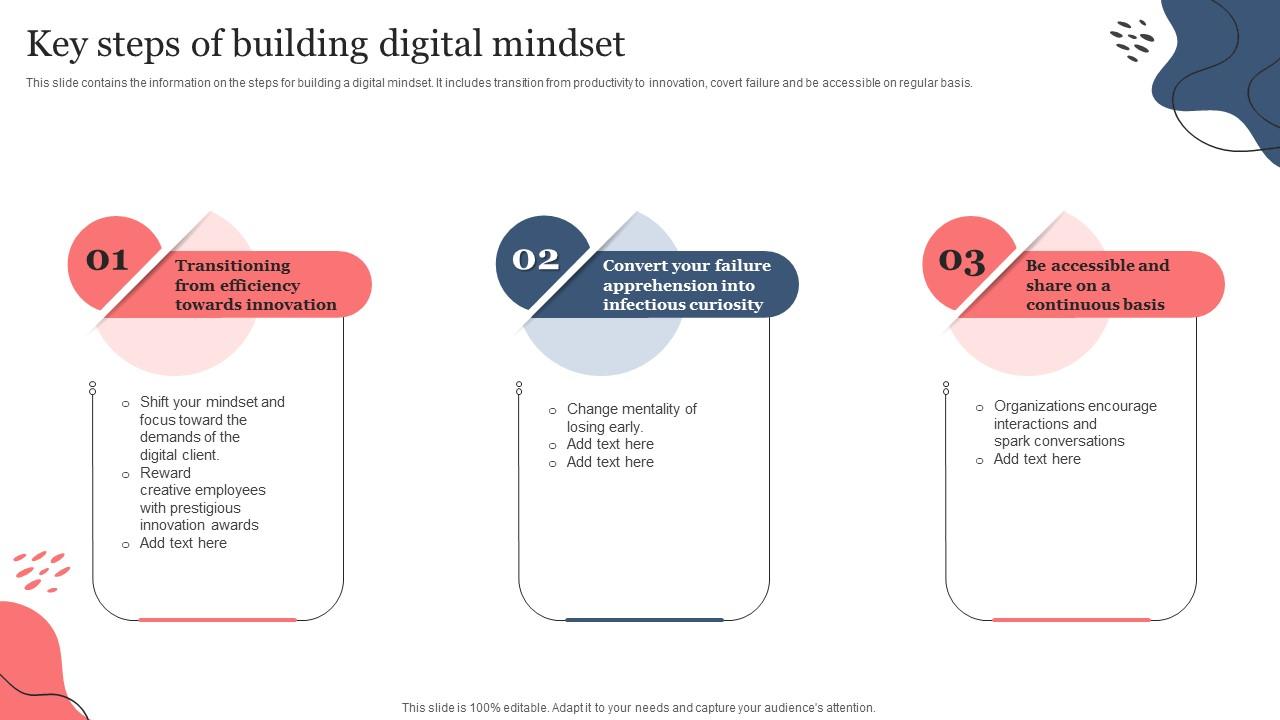 Key steps of building digital mindset

This slide contains the information on the steps for building a digital mindset. It includes transition from productivity to innovation, covert failure and be accessible on regular basis.

01

Transitioning from efficiency towards innovation

- Shift your mindset and focus toward the demands of the digital client.
- Reward creative employees with prestigious innovation awards
- Add text here

02

Convert your failure apprehension into infectious curiosity

- Change mentality of losing early.
- Add text here
- Add text here

03

Be accessible and share on a continuous basis

- Organizations encourage interactions and spark conversations
- Add text here

This slide is 100% editable. Adapt it to your needs and capture your audience's attention.